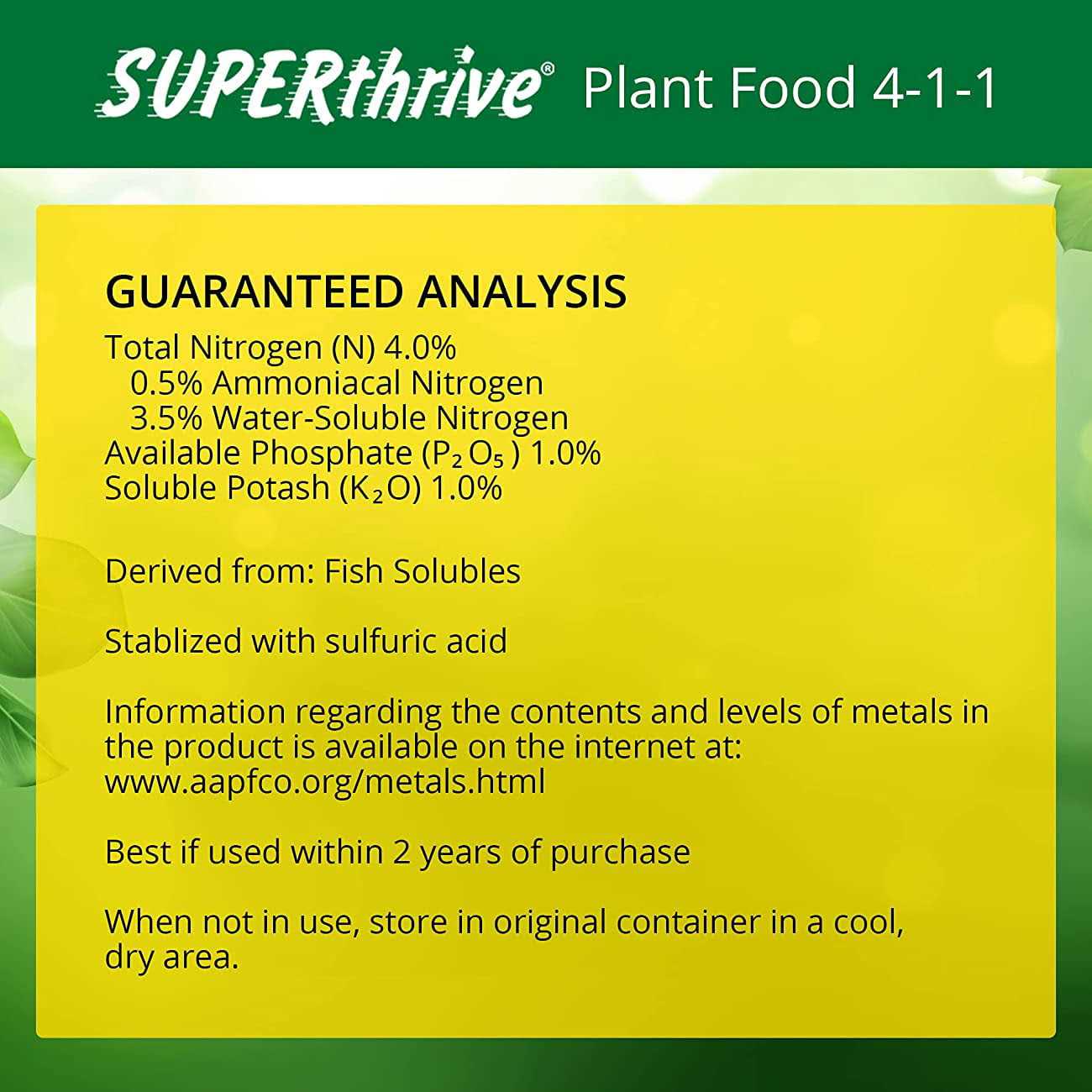 SUPERthrive® Plant Food 4-1-1

GUARANTEED ANALYSIS
Total Nitrogen (N) 4.0%
0.5% Ammoniacal Nitrogen
3.5% Water-Soluble Nitrogen
Available Phosphate ($P_2O_5$) 1.0%
Soluble Potash ($K_2O$) 1.0%

Derived from: Fish Solubles

Stablized with sulfuric acid

Information regarding the contents and levels of metals in the product is available on the internet at: www.aapfco.org/metals.html

Best if used within 2 years of purchase

When not in use, store in original container in a cool, dry area.